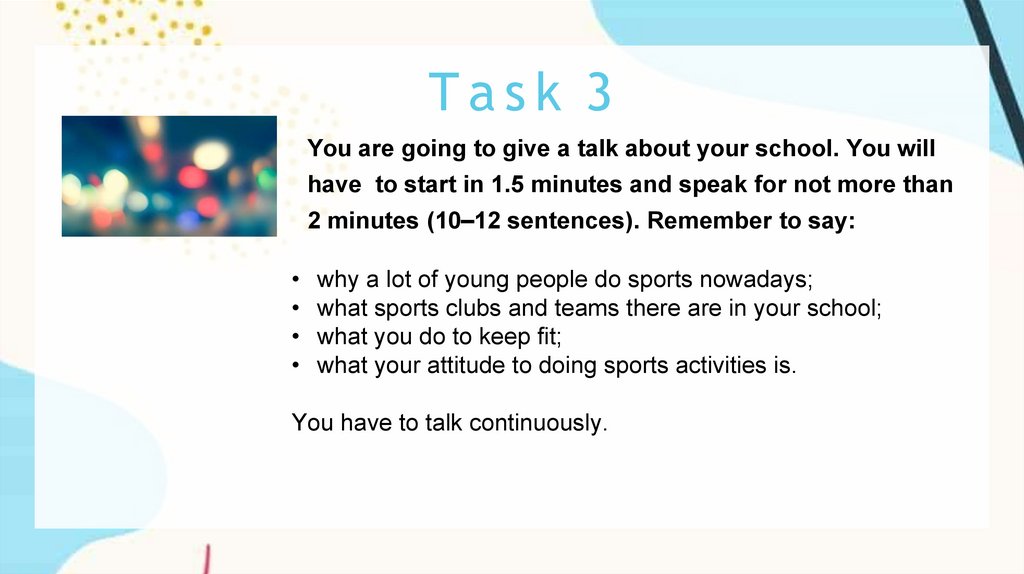 Task 3

You are going to give a talk about your school. You will have to start in 1.5 minutes and speak for not more than 2 minutes (10–12 sentences). Remember to say:

• why a lot of young people do sports nowadays;
• what sports clubs and teams there are in your school;
• what you do to keep fit;
• what your attitude to doing sports activities is.

You have to talk continuously.